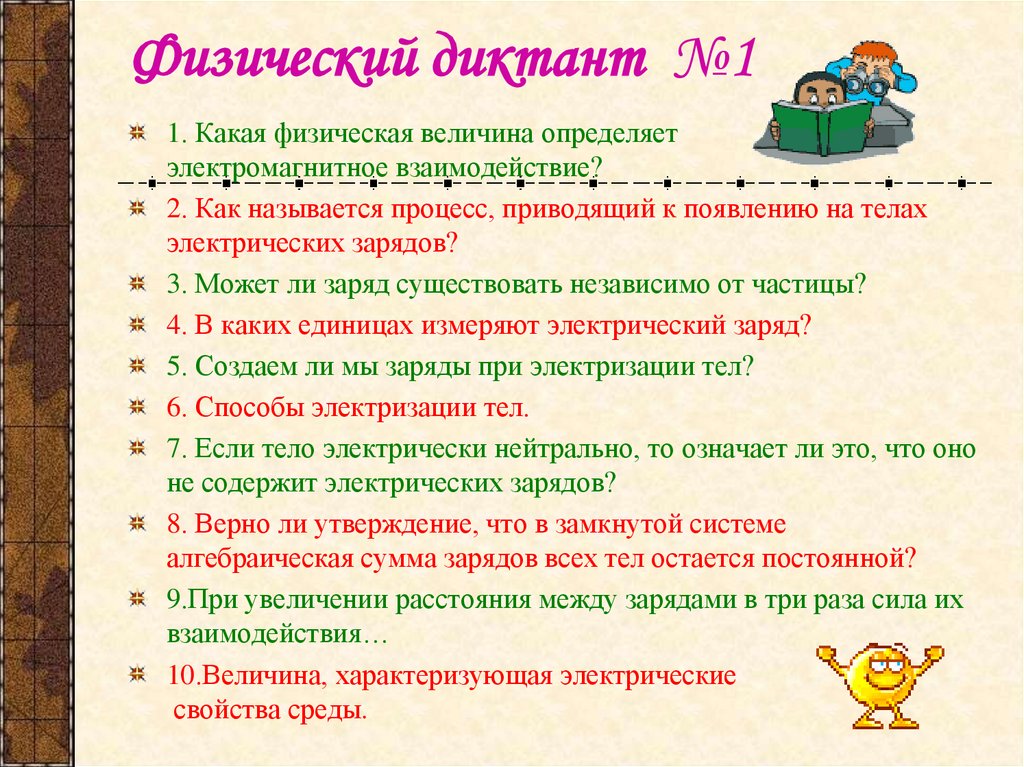 Физический диктант №1

1. Какая физическая величина определяет электромагнитное взаимодействие?

2. Как называется процесс, приводящий к появлению на телах электрических зарядов?

3. Может ли заряд существовать независимо от частицы?

4. В каких единицах измеряют электрический заряд?

5. Создаем ли мы заряды при электризации тел?

6. Способы электризации тел.

7. Если тело электрически нейтрально, то означает ли это, что оно не содержит электрических зарядов?

8. Верно ли утверждение, что в замкнутой системе алгебраическая сумма зарядов всех тел остается постоянной?

9.При увеличении расстояния между зарядами в три раза сила их взаимодействия…

10.Величина, характеризующая электрические свойства среды.